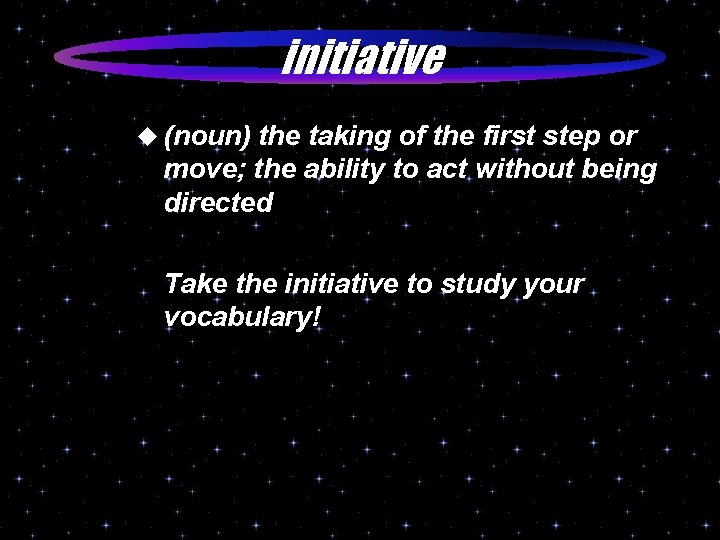 initiative

◆ (noun) the taking of the first step or move; the ability to act without being directed

Take the initiative to study your vocabulary!